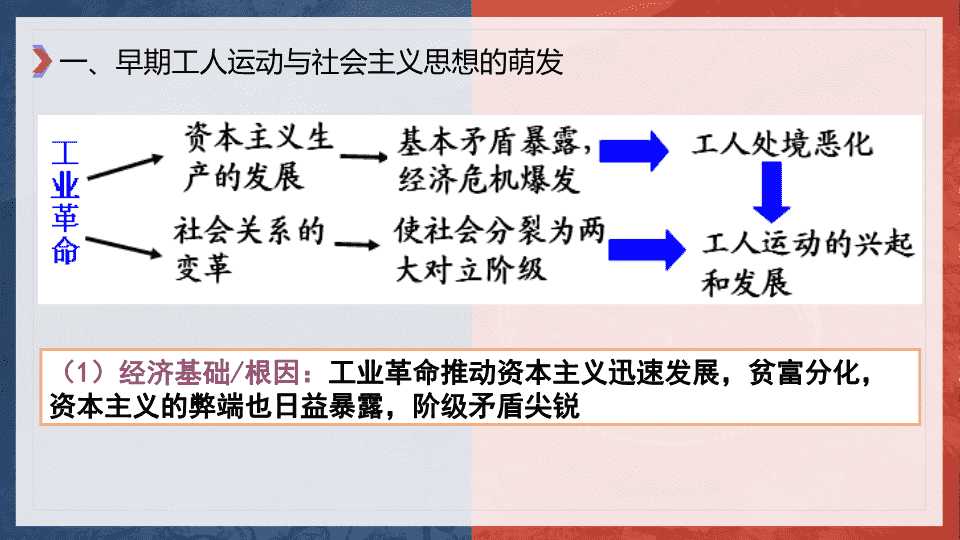 一、早期工人运动与社会主义思想的萌发

工业革命

资本主义生产的发展

基本矛盾暴露，经济危机爆发

工人处境恶化

社会关系的变革

使社会分裂为两大对立阶级

工人运动的兴起和发展

（1）经济基础/根因：工业革命推动资本主义迅速发展，贫富分化，资本主义的弊端也日益暴露，阶级矛盾尖锐